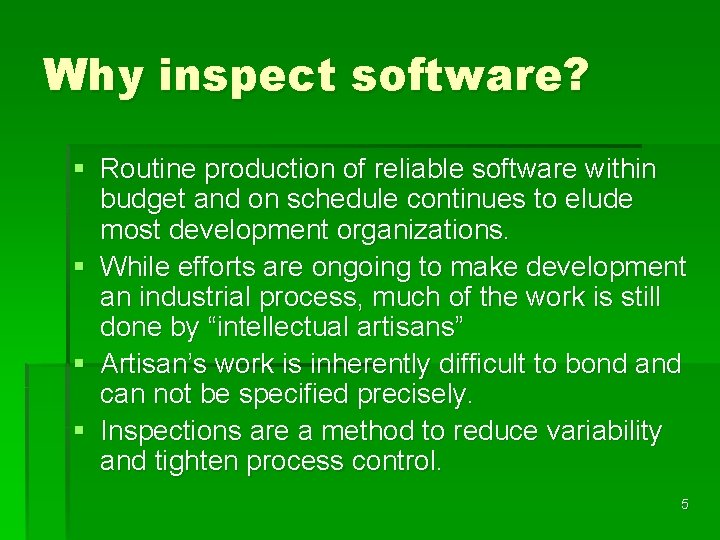 Why inspect software?

▪ Routine production of reliable software within budget and on schedule continues to elude most development organizations.
▪ While efforts are ongoing to make development an industrial process, much of the work is still done by “intellectual artisans”
▪ Artisan’s work is inherently difficult to bond and can not be specified precisely.
▪ Inspections are a method to reduce variability and tighten process control.

5